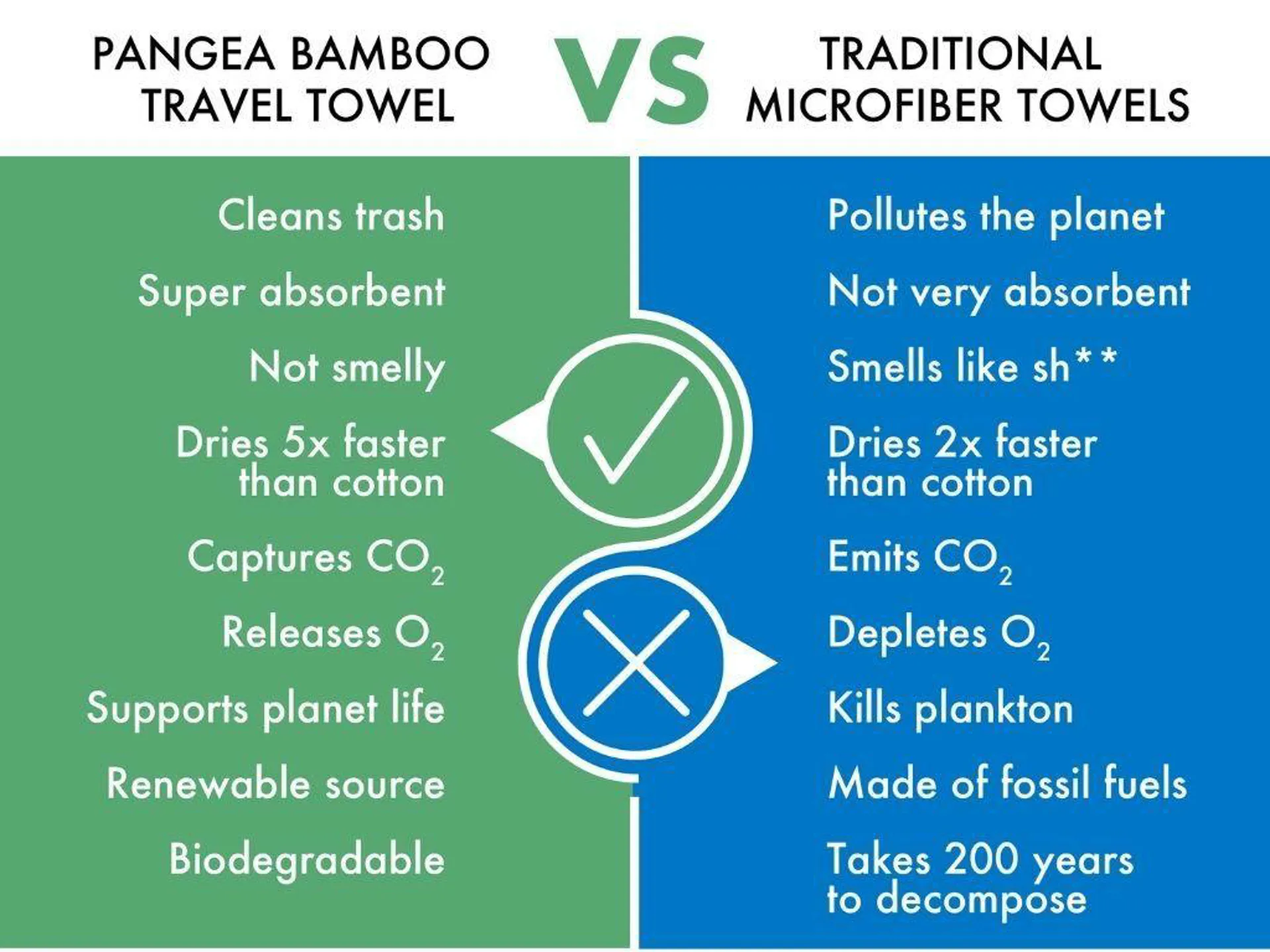 PANGEA BAMBOO TRAVEL TOWEL

VS

TRADITIONAL MICROFIBER TOWELS

Cleans trash

Super absorbent

Not smelly

Dries 5x faster than cotton

Captures $CO_2$

Releases $O_2$

Supports planet life

Renewable source

Biodegradable

Pollutes the planet

Not very absorbent

Smells like sh**

Dries 2x faster than cotton

Emits $CO_2$

Depletes $O_2$

Kills plankton

Made of fossil fuels

Takes 200 years to decompose